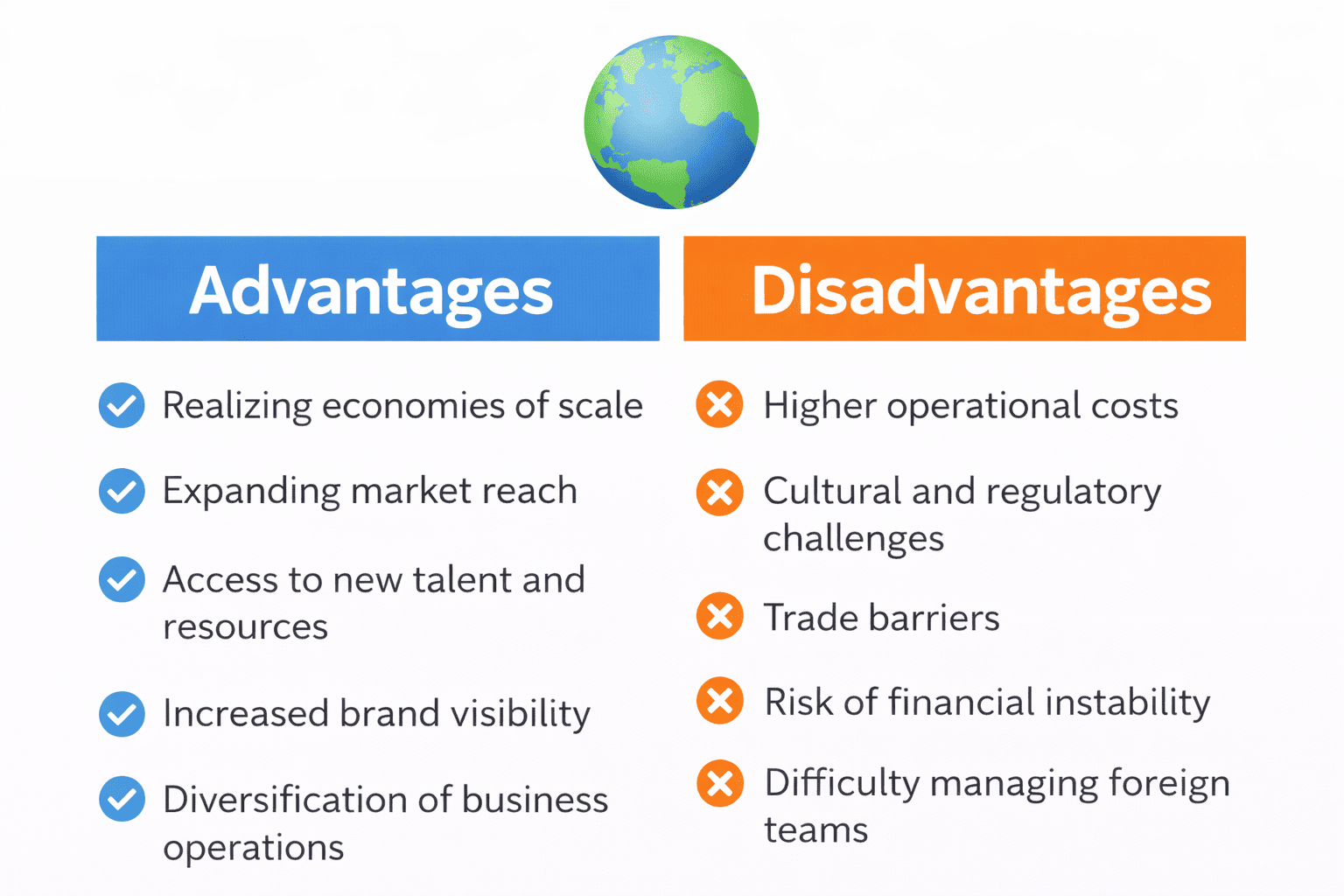 Advantages

Realizing economies of scale

Expanding market reach

Access to new talent and resources

Increased brand visibility

Diversification of business operations

Disadvantages

Higher operational costs

Cultural and regulatory challenges

Trade barriers

Risk of financial instability

Difficulty managing foreign teams